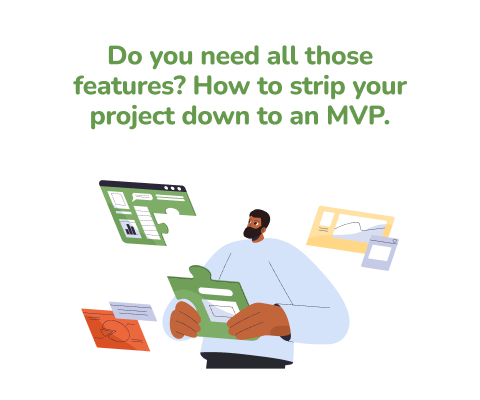 Do you need all those features? How to strip your project down to an MVP.